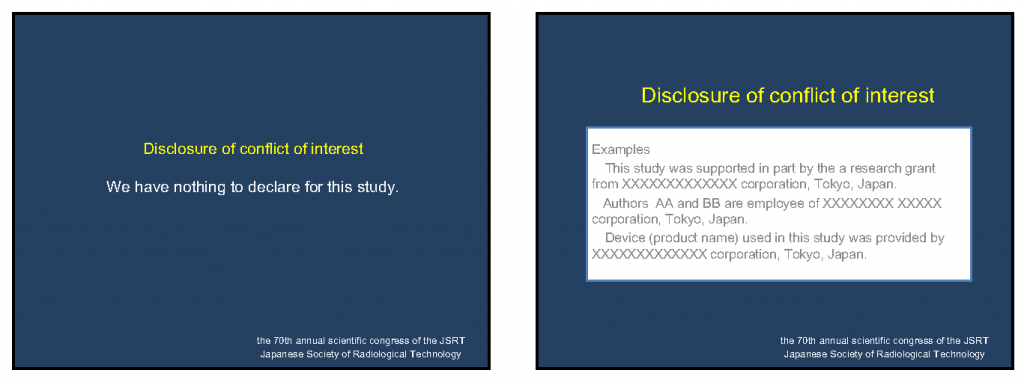 Disclosure of conflict of interest

We have nothing to declare for this study.

the 70th annual scientific congress of the JSRT
Japanese Society of Radiological Technology

Disclosure of conflict of interest

Examples
This study was supported in part by the a research grant from XXXXXXXXXXXXX corporation, Tokyo, Japan.
Authors AA and BB are employee of XXXXXXXX XXXXX corporation, Tokyo, Japan.
Device (product name) used in this study was provided by XXXXXXXXXXXXX corporation, Tokyo, Japan.

the 70th annual scientific congress of the JSRT
Japanese Society of Radiological Technology